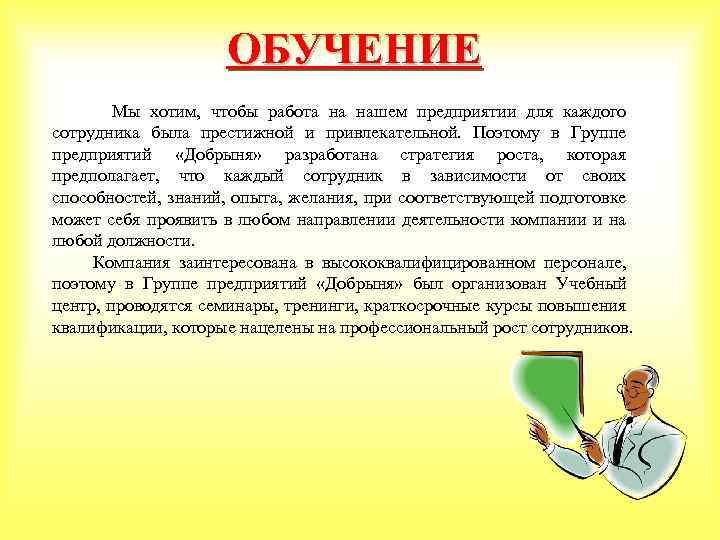 ОБУЧЕНИЕ

Мы хотим, чтобы работа на нашем предприятии для каждого сотрудника была престижной и привлекательной. Поэтому в Группе предприятий «Добрыня» разработана стратегия роста, которая предполагает, что каждый сотрудник в зависимости от своих способностей, знаний, опыта, желания, при соответствующей подготовке может себя проявить в любом направлении деятельности компании и на любой должности.

Компания заинтересована в высококвалифицированном персонале, поэтому в Группе предприятий «Добрыня» был организован Учебный центр, проводятся семинары, тренинги, краткосрочные курсы повышения квалификации, которые нацелены на профессиональный рост сотрудников.